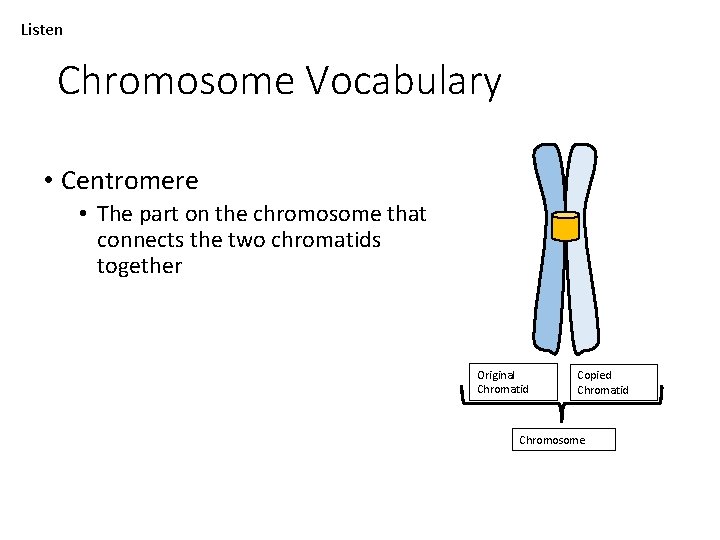 Listen

Chromosome Vocabulary

• Centromere
  • The part on the chromosome that connects the two chromatids together

Original Chromatid

Copied Chromatid

Chromosome